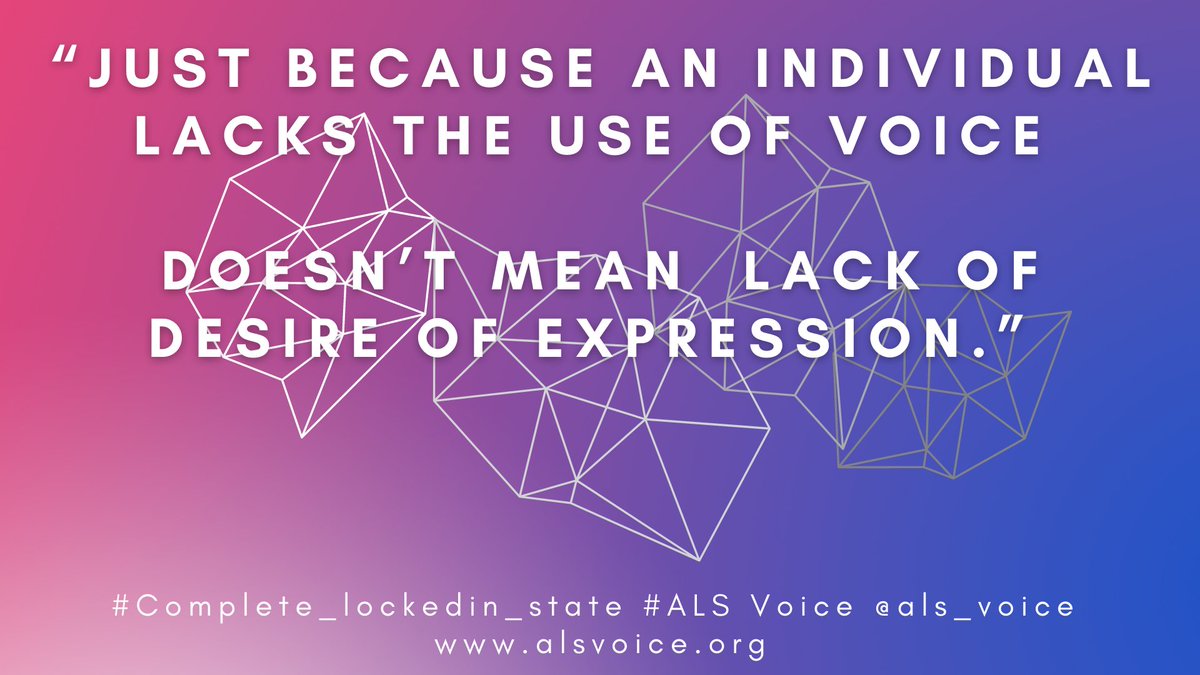 “JUST BECAUSE AN INDIVIDUAL LACKS THE USE OF VOICE

DOESN’T MEAN LACK OF DESIRE OF EXPRESSION.”

#Complete_lockedin_state #ALS Voice @als_voice
www.alsvoice.org